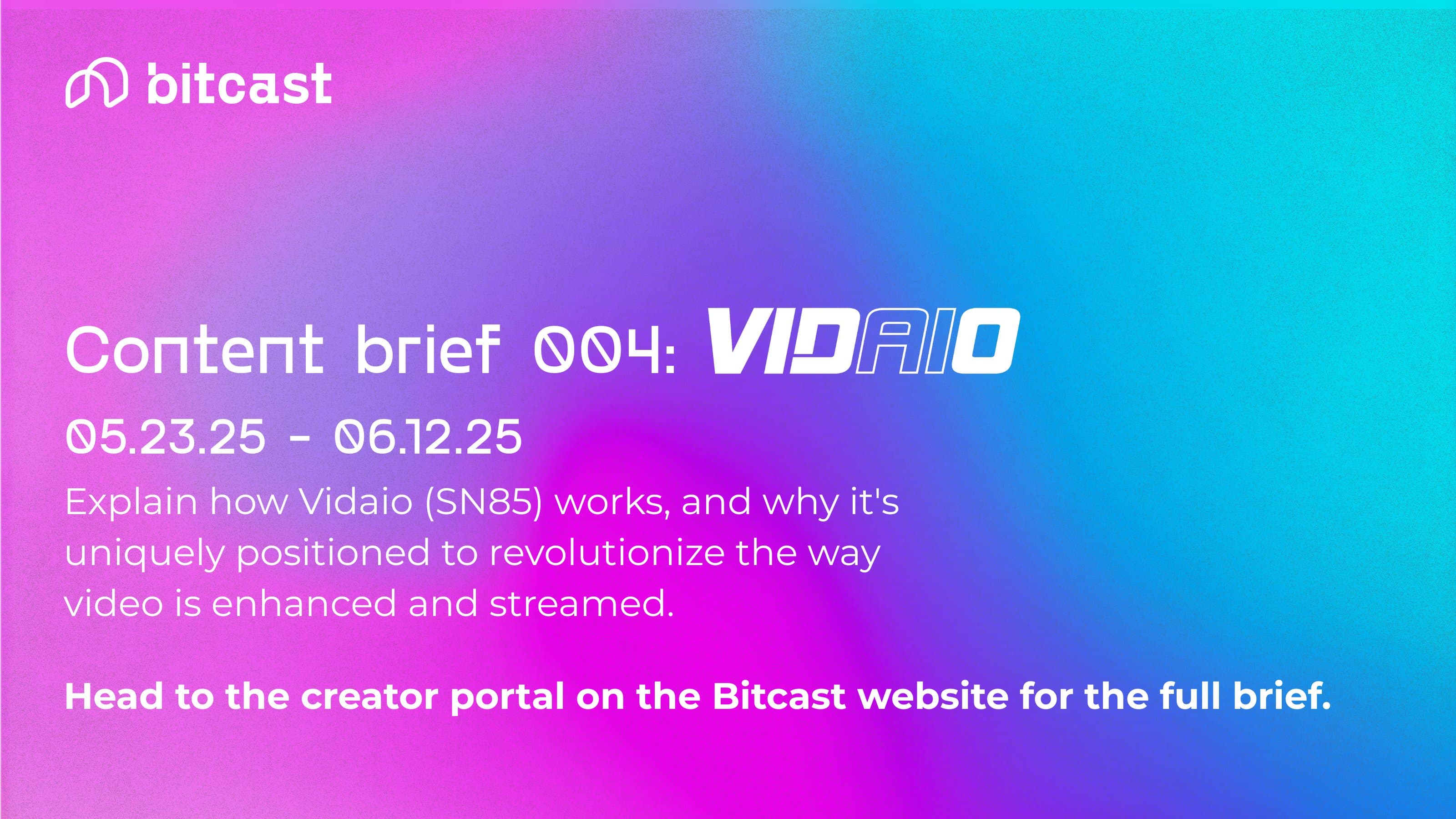 bitcast

Content brief 004: VIDAIO

05.23.25 - 06.12.25

Explain how Vidaio (SN85) works, and why it's uniquely positioned to revolutionize the way video is enhanced and streamed.

Head to the creator portal on the Bitcast website for the full brief.